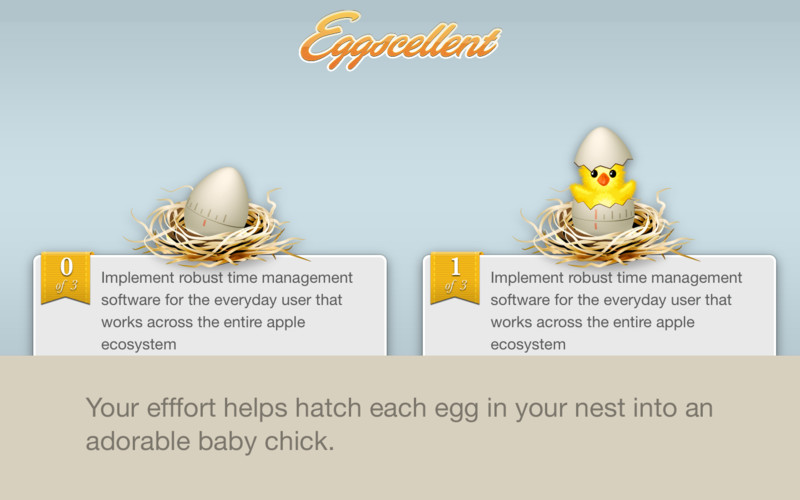 Eggscellent

0
of 3

Implement robust time management software for the everyday user that works across the entire apple ecosystem

1
of 3

Implement robust time management software for the everyday user that works across the entire apple ecosystem

Your efffort helps hatch each egg in your nest into an adorable baby chick.